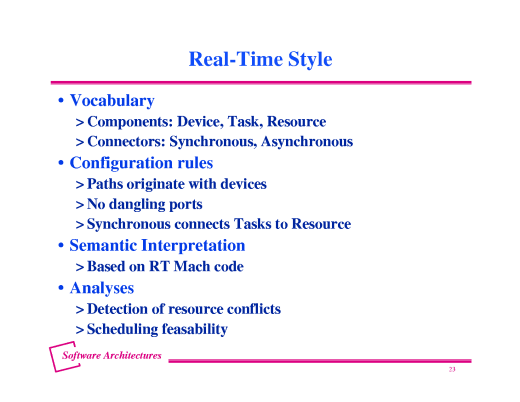 Real-Time Style

• Vocabulary
> Components: Device, Task, Resource
> Connectors: Synchronous, Asynchronous
• Configuration rules
> Paths originate with devices
> No dangling ports
> Synchronous connects Tasks to Resource
• Semantic Interpretation
> Based on RT Mach code
• Analyses
> Detection of resource conflicts
> Scheduling feasability

Software Architectures

23